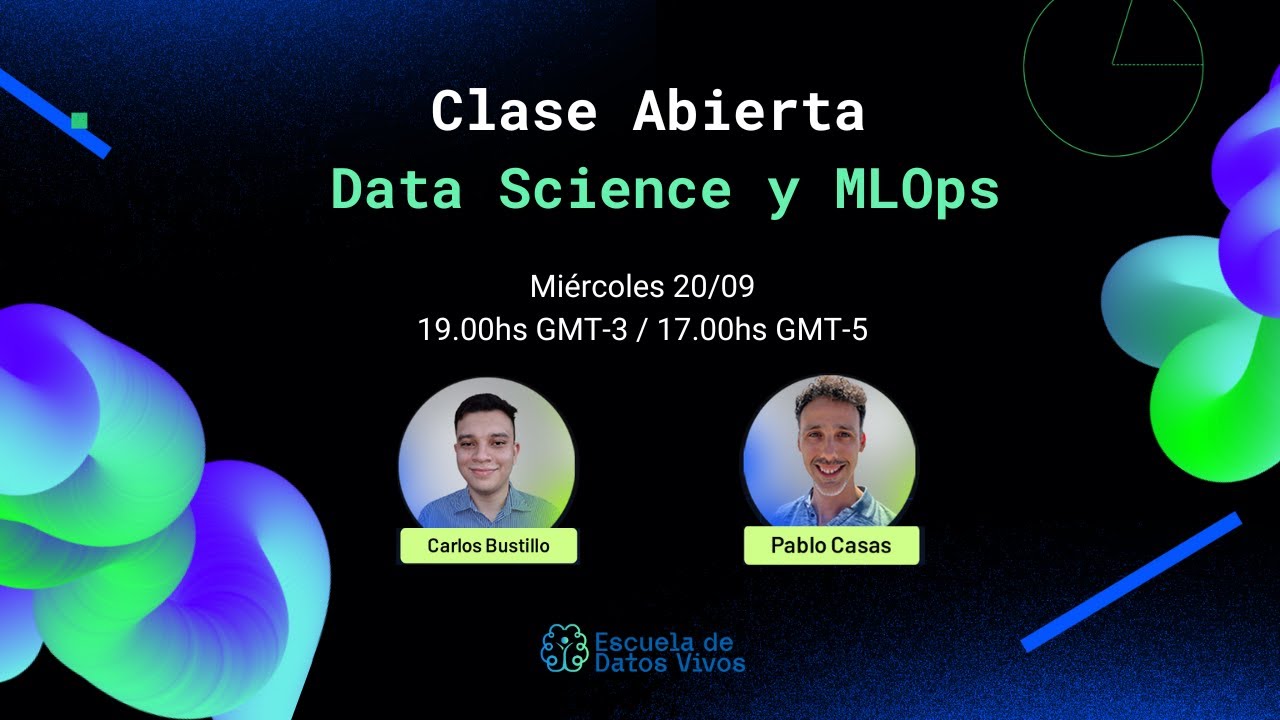 Clase Abierta
Data Science y MLOps

Miércoles 20/09
19.00hs GMT-3 / 17.00hs GMT-5

Carlos Bustillo

Pablo Casas

Escuela de Datos Vivos